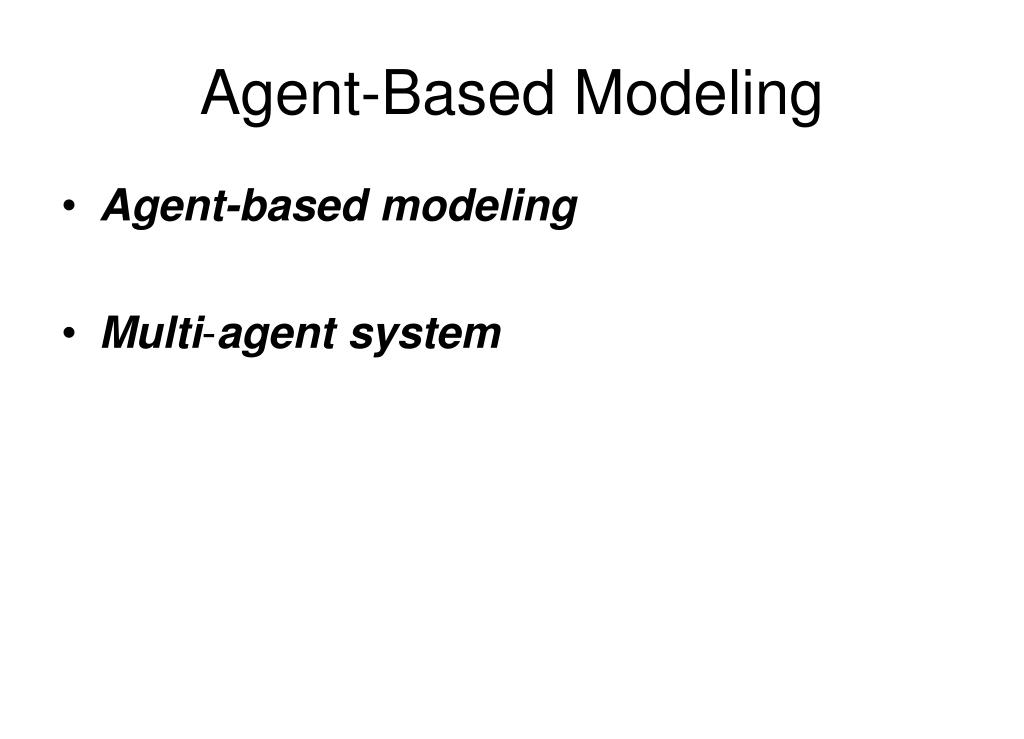 Agent-Based Modeling

• Agent-based modeling

• Multi-agent system